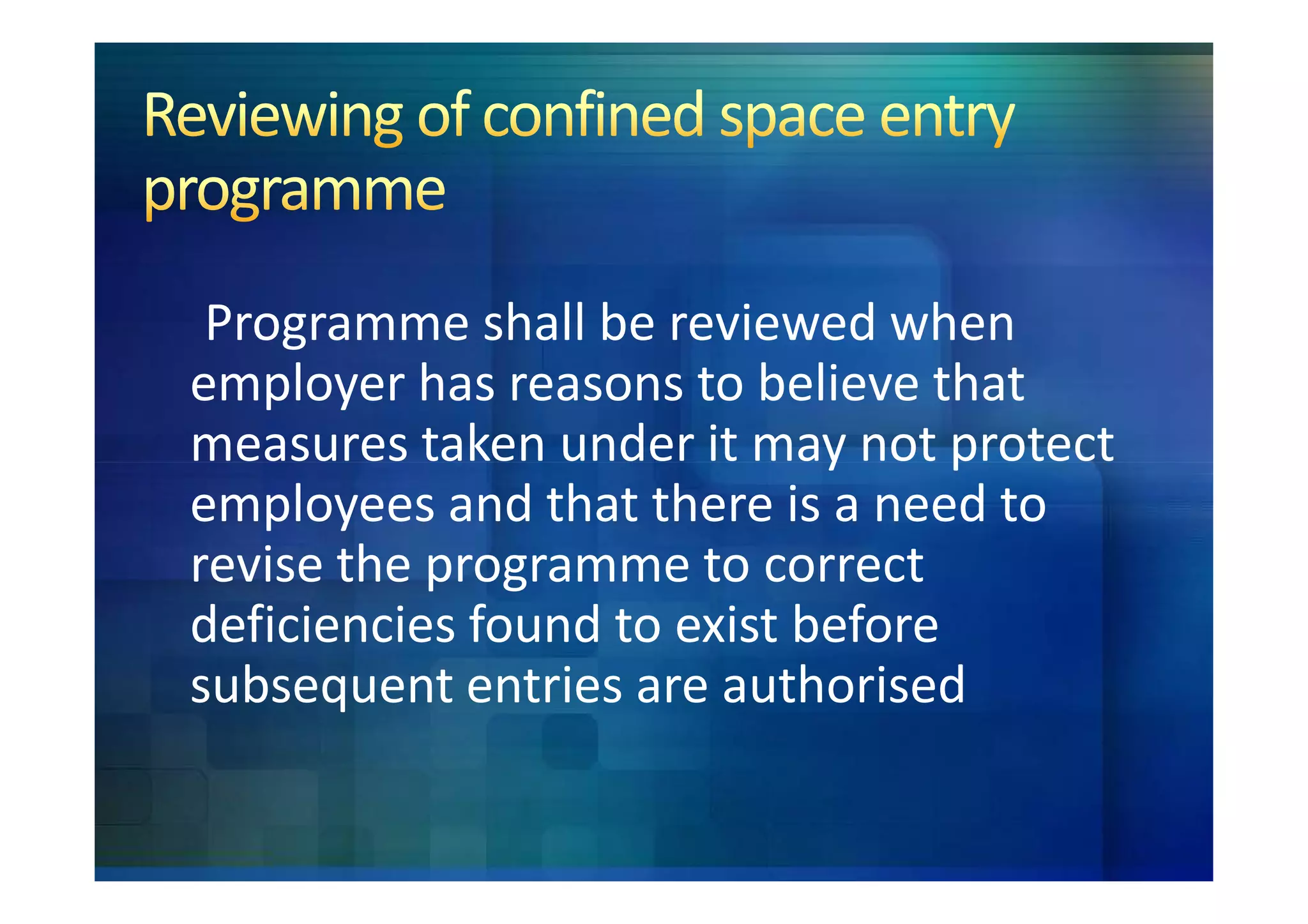 Reviewing of confined space entry programme

Programme shall be reviewed when employer has reasons to believe that measures taken under it may not protect employees and that there is a need to revise the programme to correct deficiencies found to exist before subsequent entries are authorised